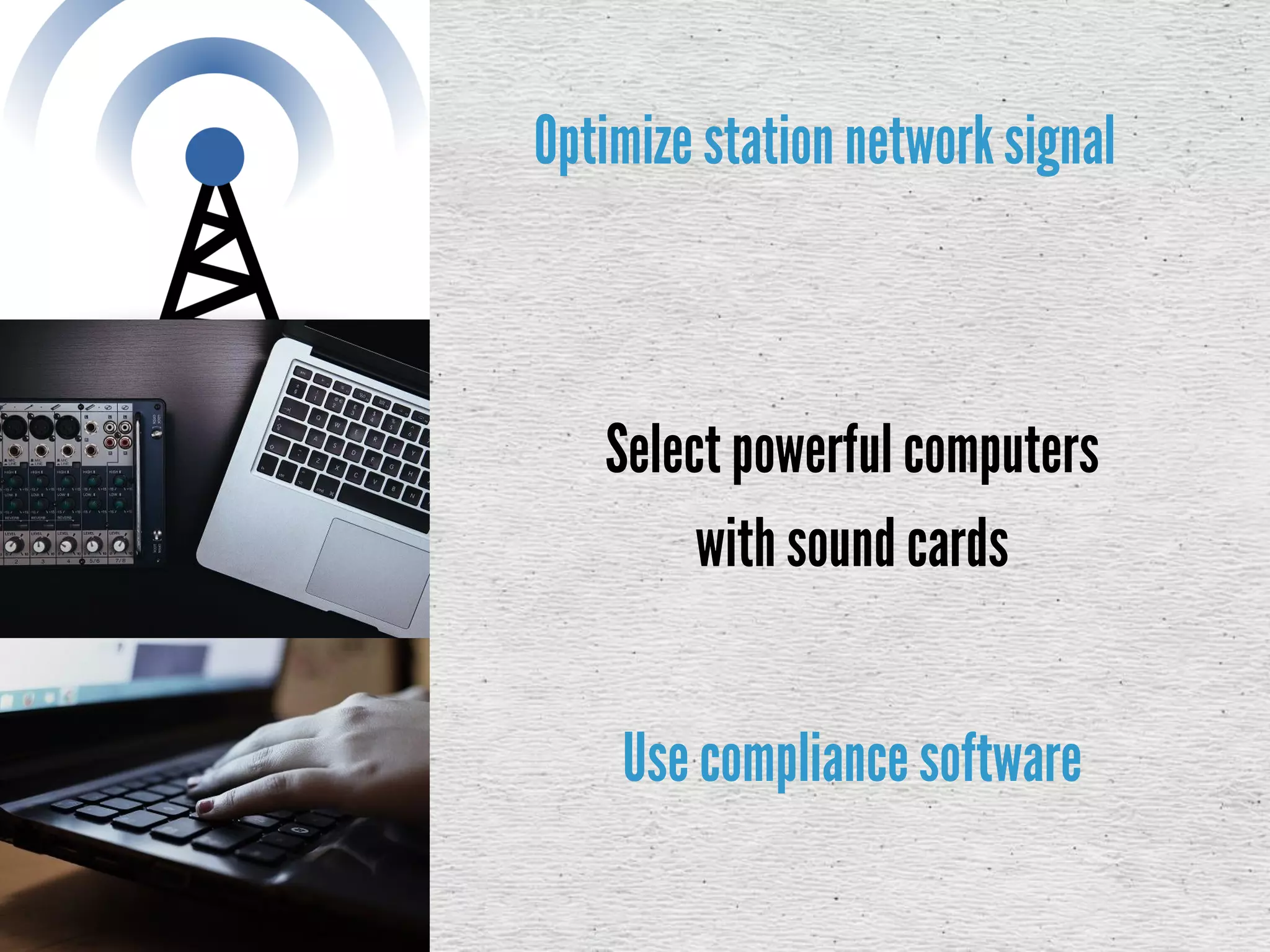 Optimize station network signal

Select powerful computers with sound cards

Use compliance software